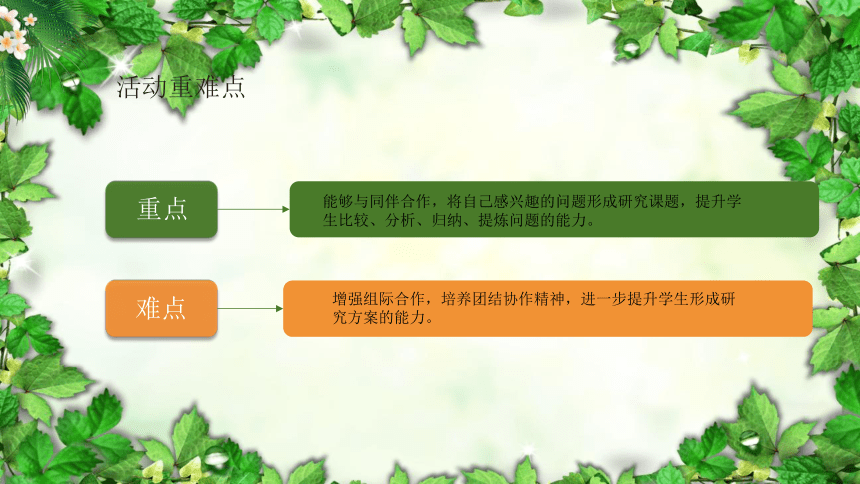 活动重难点

重点

能够与同伴合作，将自己感兴趣的问题形成研究课题，提升学生比较、分析、归纳、提炼问题的能力。

难点

增强组际合作，培养团结协作精神，进一步提升学生形成研究方案的能力。